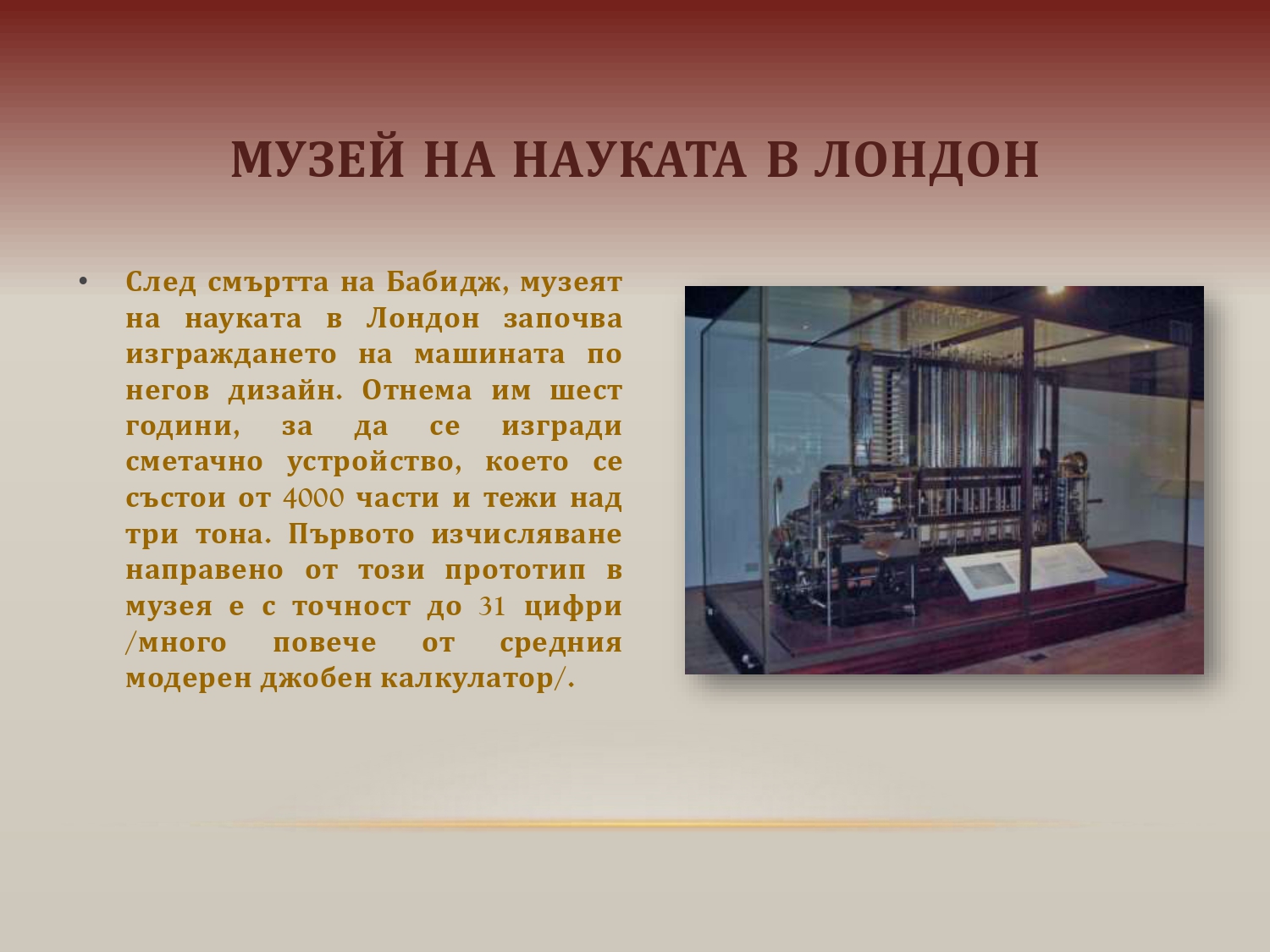 МУЗЕЙ НА НАУКАТА В ЛОНДОН

• След смъртта на Бабидж, музеят на науката в Лондон започва изграждането на машината по негов дизайн. Отнема им шест години, за да се изгради сметачно устройство, което се състои от 4000 части и тежи над три тона. Първото изчисляване направено от този прототип в музея е с точност до 31 цифри /много повече от средния модерен джобен калкулатор/.